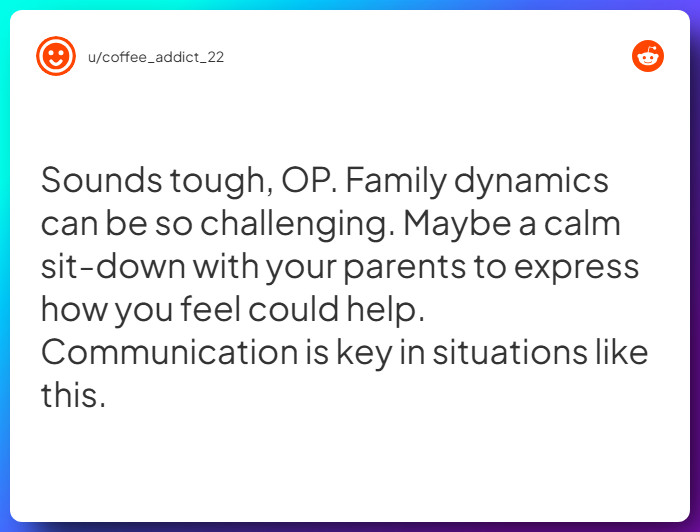 u/coffee_addict_22

Sounds tough, OP. Family dynamics can be so challenging. Maybe a calm sit-down with your parents to express how you feel could help. Communication is key in situations like this.